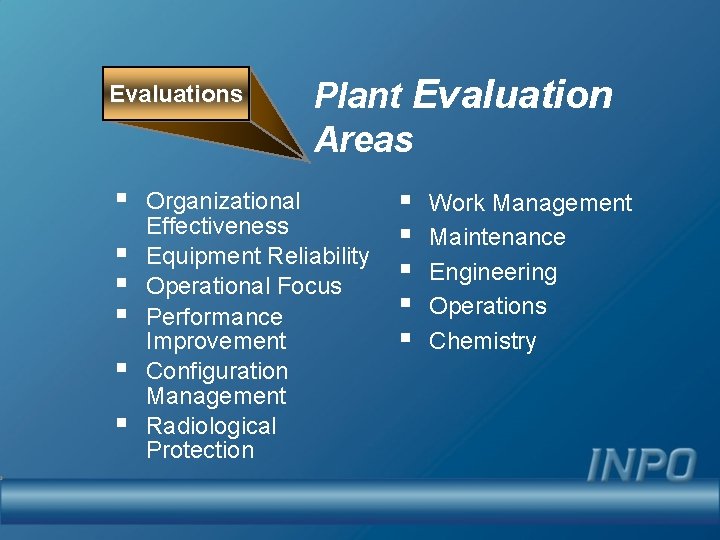 Evaluations

Plant Evaluation Areas

- Organizational Effectiveness
- Equipment Reliability
- Operational Focus
- Performance Improvement
- Configuration Management
- Radiological Protection

- Work Management
- Maintenance
- Engineering
- Operations
- Chemistry

INPO